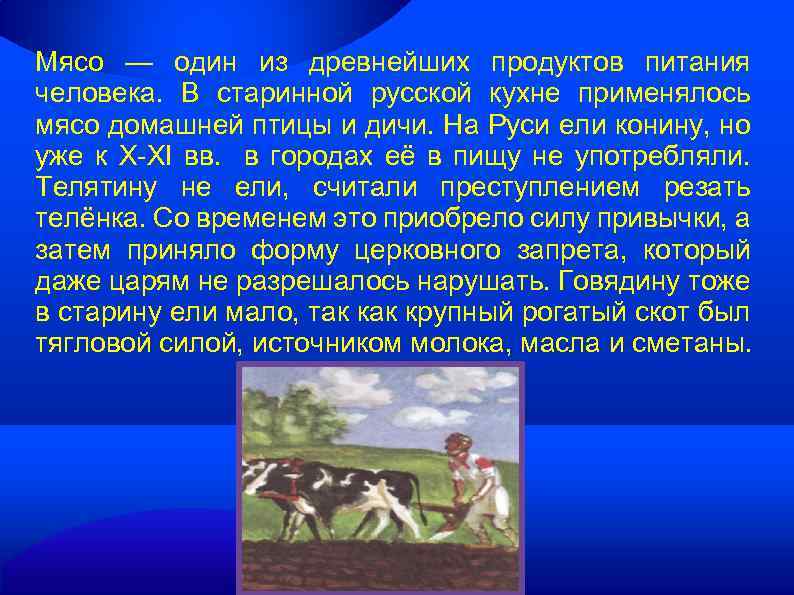 Мясо — один из древнейших продуктов питания человека. В старинной русской кухне применялось мясо домашней птицы и дичи. На Руси ели конину, но уже к X-XI вв.  в городах её в пищу не употребляли. Телятину не ели, считали преступлением резать телёнка. Со временем это приобрело силу привычки, а затем приняло форму церковного запрета, который даже царям не разрешалось нарушать. Говядину тоже в старину ели мало, так как крупный рогатый скот был тягловой силой, источником молока, масла и сметаны.